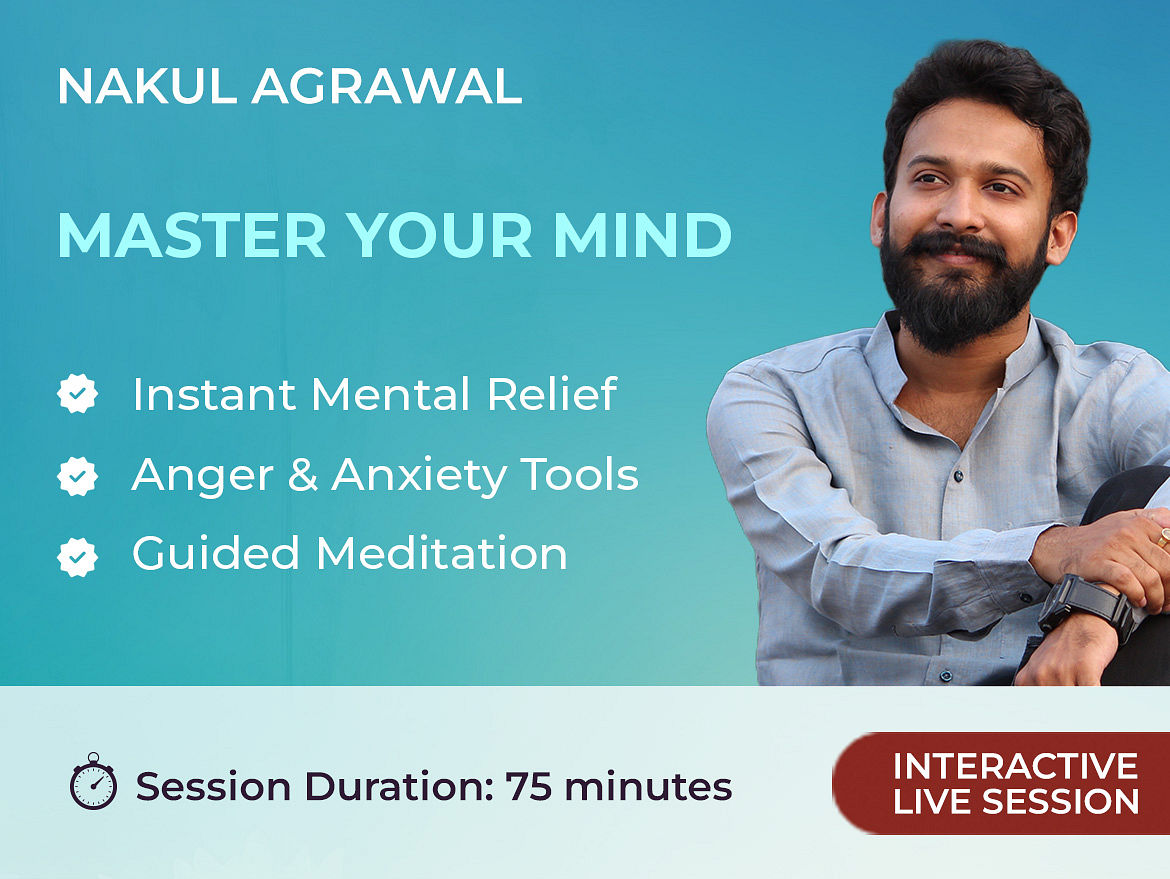 NAKUL AGRAWAL

MASTER YOUR MIND

Instant Mental Relief
Anger & Anxiety Tools
Guided Meditation

Session Duration: 75 minutes

INTERACTIVE LIVE SESSION